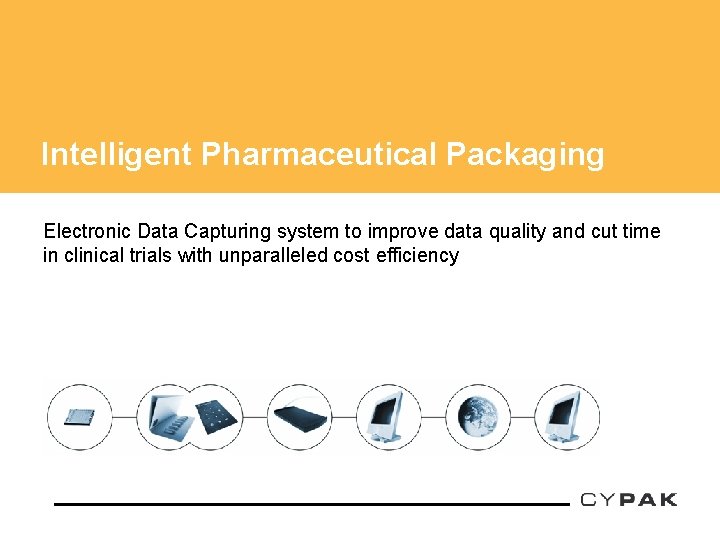 Intelligent Pharmaceutical Packaging

Electronic Data Capturing system to improve data quality and cut time in clinical trials with unparalleled cost efficiency

CYPAK